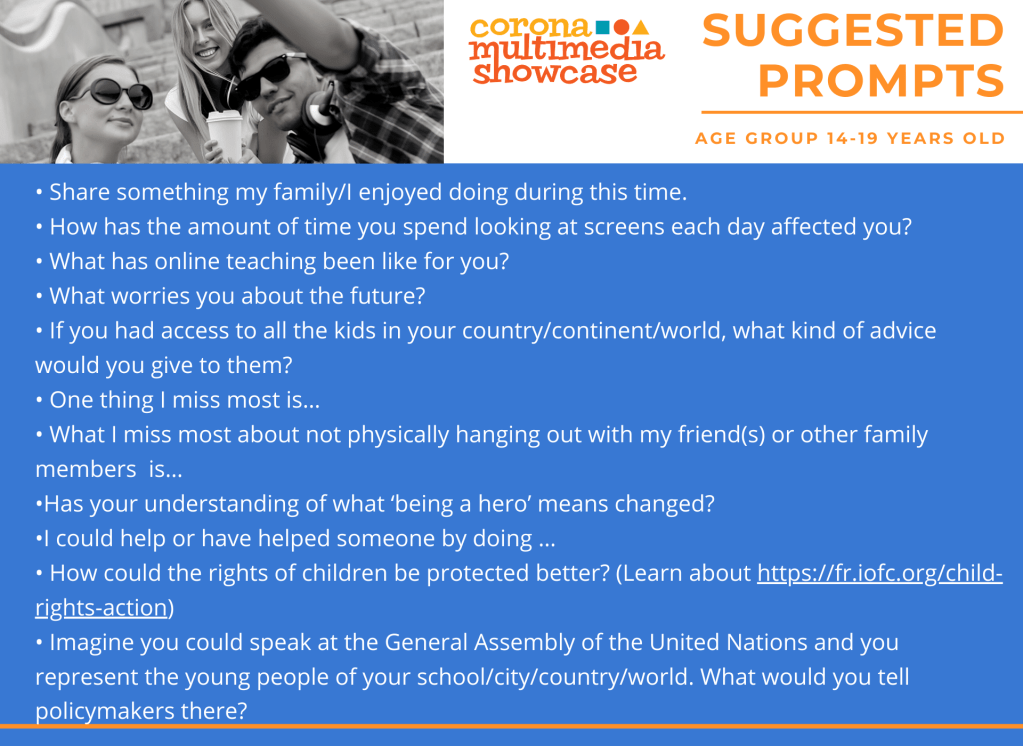 corona multimedia showcase

SUGGESTED PROMPTS

AGE GROUP 14-19 YEARS OLD

• Share something my family/I enjoyed doing during this time.
• How has the amount of time you spend looking at screens each day affected you?
• What has online teaching been like for you?
• What worries you about the future?
• If you had access to all the kids in your country/continent/world, what kind of advice would you give to them?
• One thing I miss most is...
• What I miss most about not physically hanging out with my friend(s) or other family members is...
•Has your understanding of what 'being a hero' means changed?
•I could help or have helped someone by doing ...
• How could the rights of children be protected better? (Learn about https://fr.iofc.org/child-rights-action)
• Imagine you could speak at the General Assembly of the United Nations and you represent the young people of your school/city/country/world. What would you tell policymakers there?